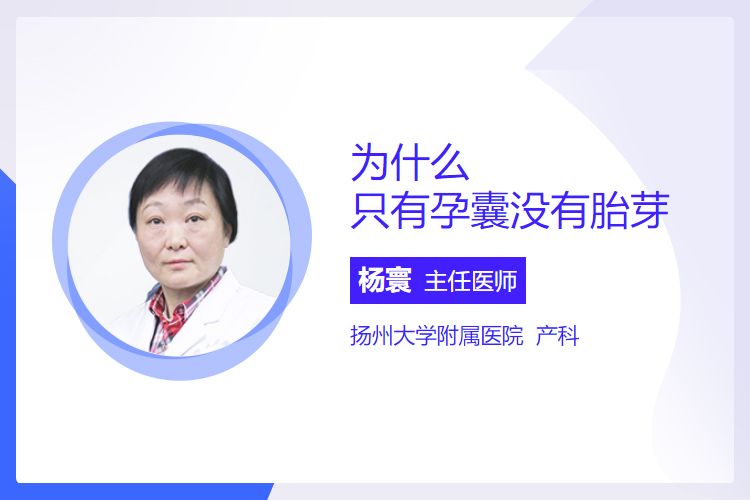 为什么
只有孕囊没有胎芽

杨寰 主任医师

扬州大学附属医院 产科